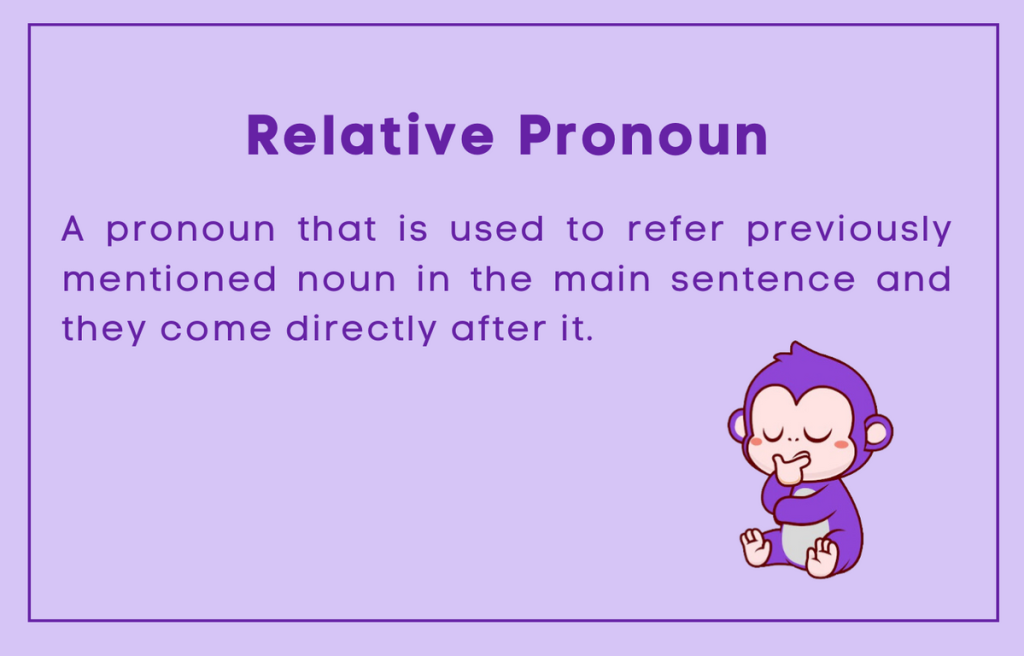 Relative Pronoun

A pronoun that is used to refer previously mentioned noun in the main sentence and they come directly after it.